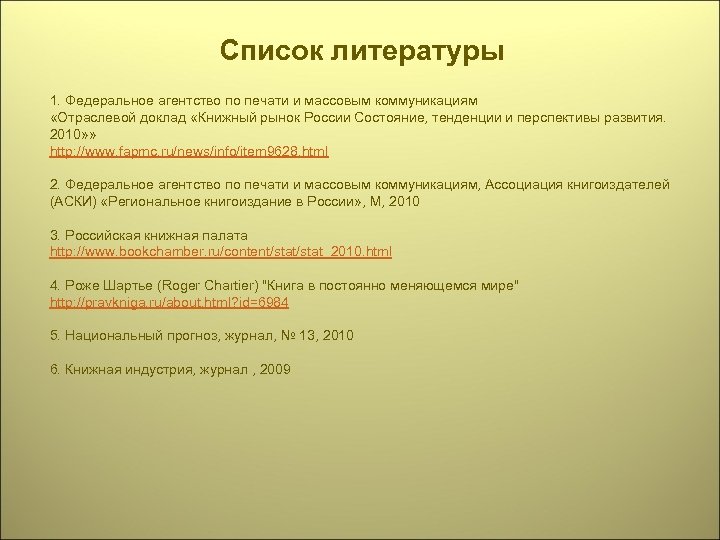 Список литературы

1. Федеральное агентство по печати и массовым коммуникациям
«Отраслевой доклад «Книжный рынок России Состояние, тенденции и перспективы развития. 2010»»
http://www.fapmc.ru/news/info/item9628.html

2. Федеральное агентство по печати и массовым коммуникациям, Ассоциация книгоиздателей (АСКИ) «Региональное книгоиздание в России», М, 2010

3. Российская книжная палата
http://www.bookchamber.ru/content/stat/stat_2010.html

4. Роже Шартье (Roger Chartier) "Книга в постоянно меняющемся мире"
http://pravkniga.ru/about.html?id=6984

5. Национальный прогноз, журнал, № 13, 2010

6. Книжная индустрия, журнал , 2009